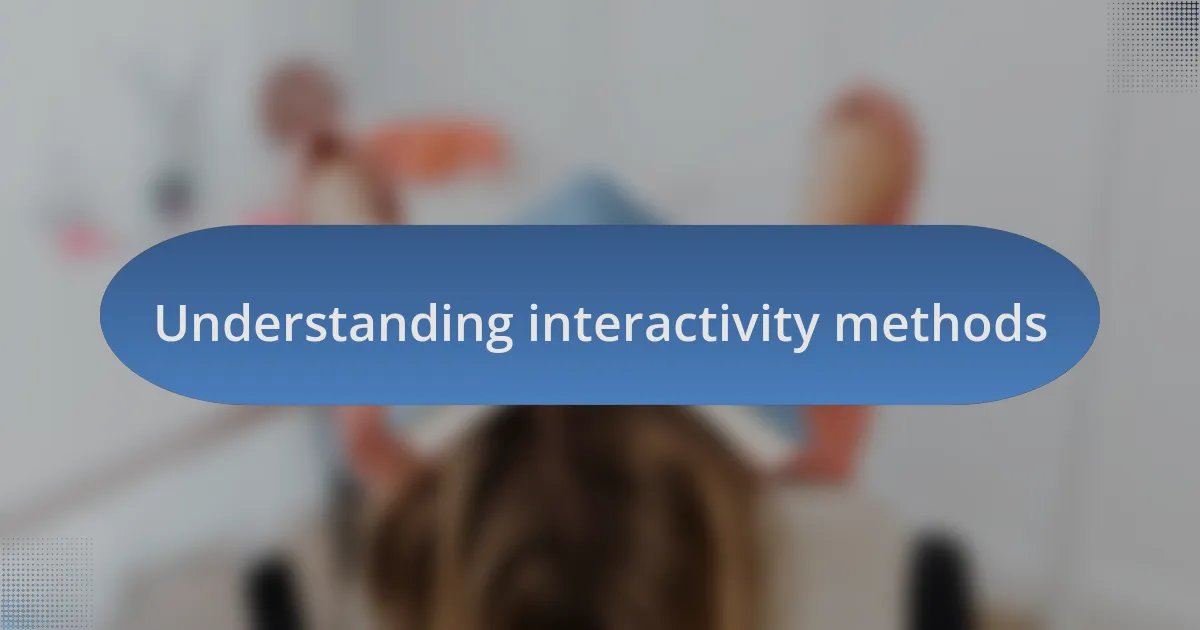 Understanding interactivity methods